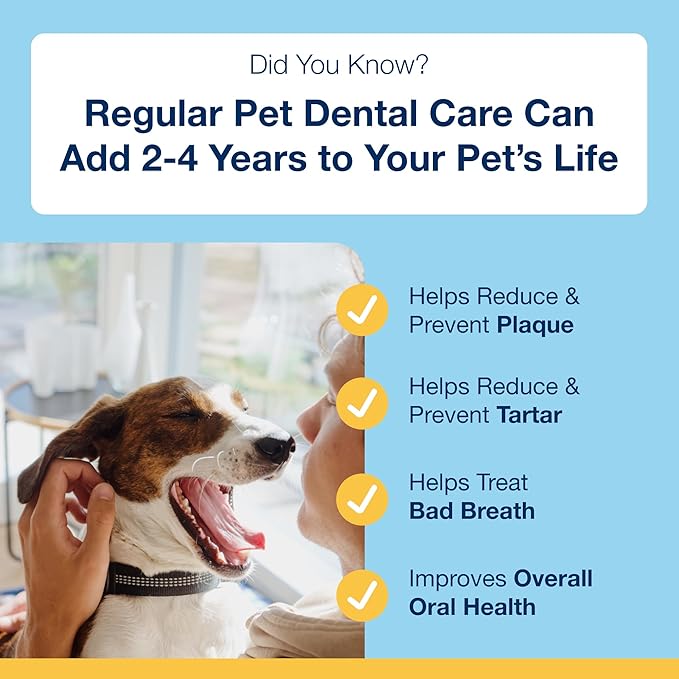 Did You Know?

Regular Pet Dental Care Can Add 2-4 Years to Your Pet's Life

Helps Reduce & Prevent Plaque

Helps Reduce & Prevent Tartar

Helps Treat Bad Breath

Improves Overall Oral Health